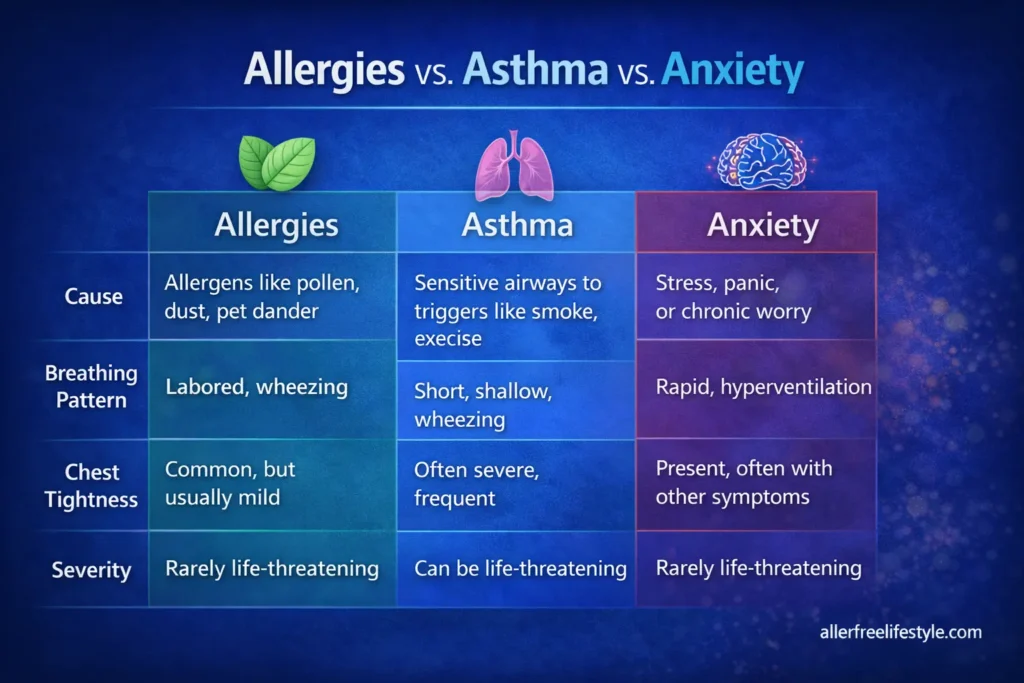 Allergies vs. Asthma vs. Anxiety

|  | Allergies | Asthma | Anxiety |
|---|---|---|---|
| Cause | Allergens like pollen, dust, pet dander | Sensitive airways to triggers like smoke, execise | Stress, panic, or chronic worry |
| Breathing Pattern | Labored, wheezing | Short, shallow, wheezing | Rapid, hyperventilation |
| Chest Tightness | Common, but usually mild | Often severe, frequent | Present, often with other symptoms |
| Severity | Rarely life-threatening | Can be life-threatening | Rarely life-threatening |

allerfreelifestyle.com